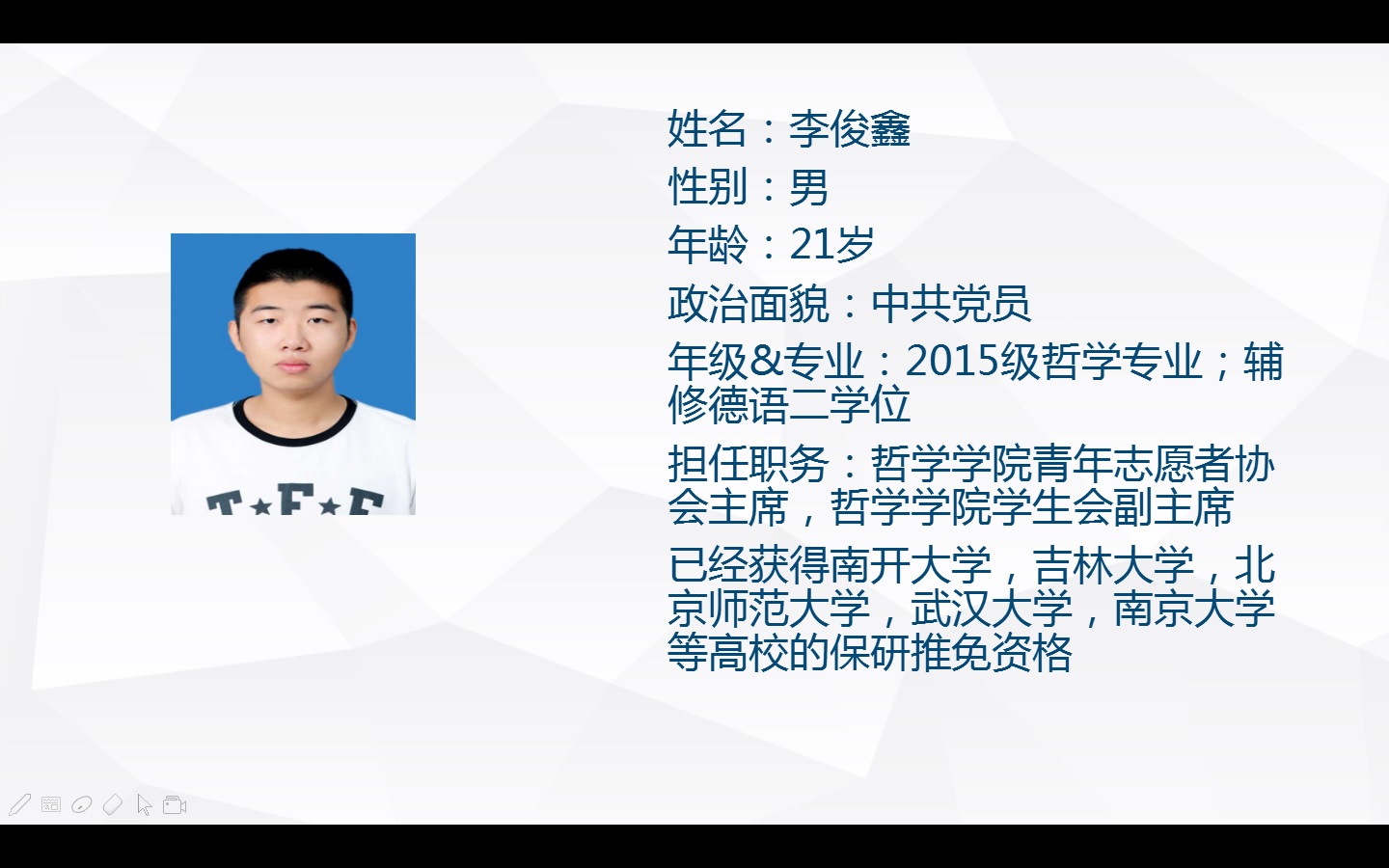 姓名：李俊鑫
性别：男
年龄：21岁
政治面貌：中共党员
年级&专业：2015级哲学专业；辅修德语二学位
担任职务：哲学学院青年志愿者协会主席，哲学学院学生会副主席
已经获得南开大学，吉林大学，北京师范大学，武汉大学，南京大学等高校的保研推免资格

T★F★F